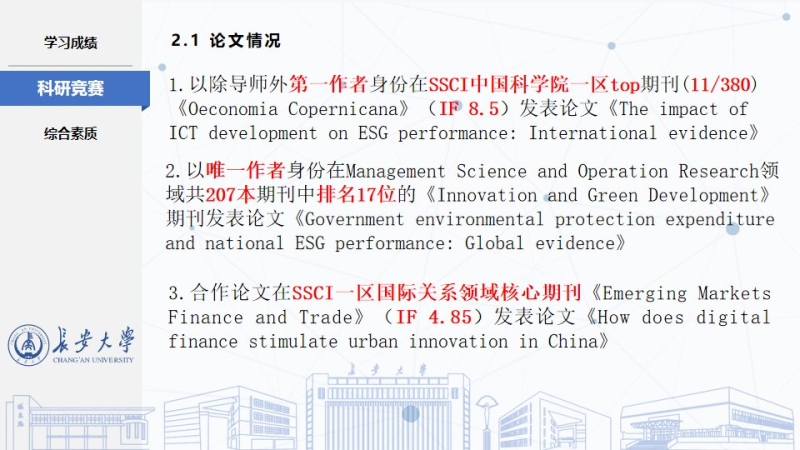 学习成绩

科研竞赛

综合素质

长安大学
CHANG'AN UNIVERSITY

2.1 论文情况

1.以除导师外第一作者身份在SSCI中国科学院一区top期刊(11/380)《Oeconomia Copernicana》(IF 8.5)发表论文《The impact of ICT development on ESG performance: International evidence》

2.以唯一作者身份在Management Science and Operation Research领域共207本期刊中排名17位的《Innovation and Green Development》期刊发表论文《Government environmental protection expenditure and national ESG performance: Global evidence》

3.合作论文在SSCI一区国际关系领域核心期刊《Emerging Markets Finance and Trade》(IF 4.85)发表论文《How does digital finance stimulate urban innovation in China》

长安大学